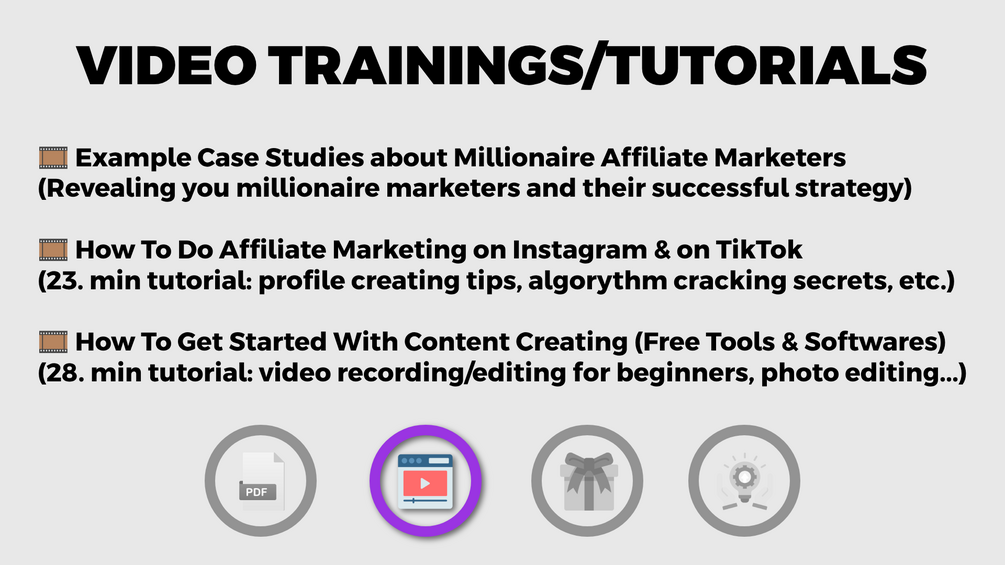 VIDEO TRAININGS/TUTORIALS

🎞️ Example Case Studies about Millionaire Affiliate Marketers (Revealing you millionaire marketers and their successful strategy)

🎞️ How To Do Affiliate Marketing on Instagram & on TikTok (23. min tutorial: profile creating tips, algorythm cracking secrets, etc.)

🎞️ How To Get Started With Content Creating (Free Tools & Softwares) (28. min tutorial: video recording/editing for beginners, photo editing...)

PDF